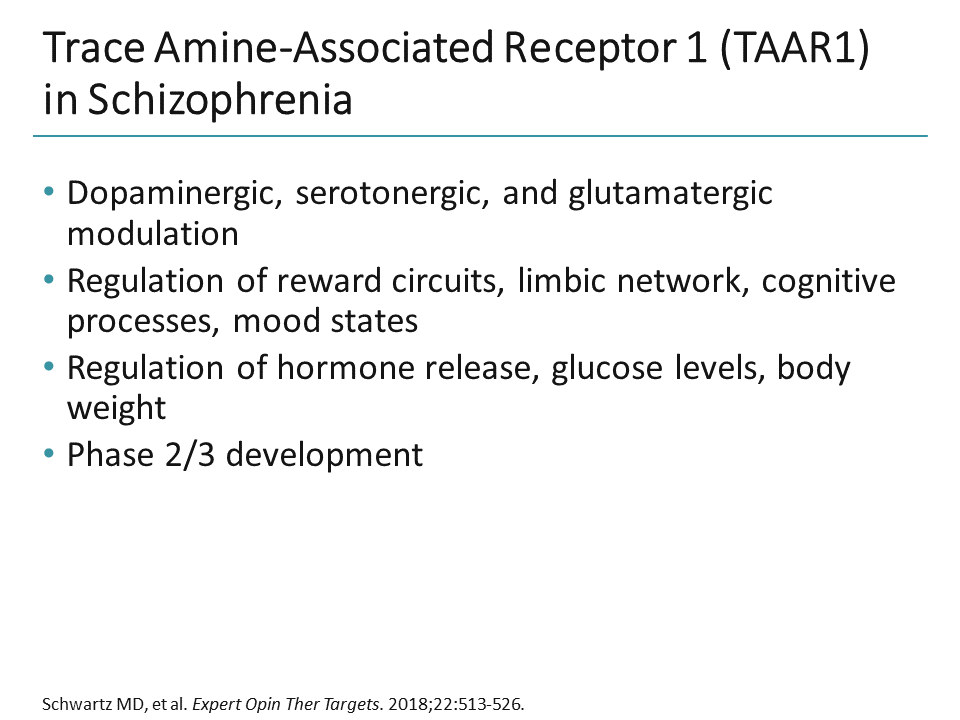 Trace Amine-Associated Receptor 1 (TAAR1) in Schizophrenia

• Dopaminergic, serotonergic, and glutamatergic modulation
• Regulation of reward circuits, limbic network, cognitive processes, mood states
• Regulation of hormone release, glucose levels, body weight
• Phase 2/3 development

Schwartz MD, et al. Expert Opin Ther Targets. 2018;22:513-526.